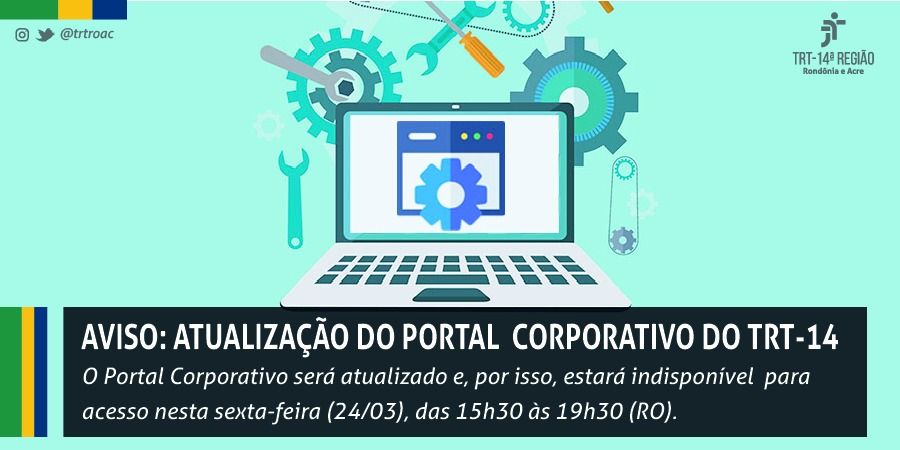 @trtroac

TRT-14ª REGIÃO
Rondônia e Acre

AVISO: ATUALIZAÇÃO DO PORTAL CORPORATIVO DO TRT-14

O Portal Corporativo será atualizado e, por isso, estará indisponível para acesso nesta sexta-feira (24/03), das 15h30 às 19h30 (RO).